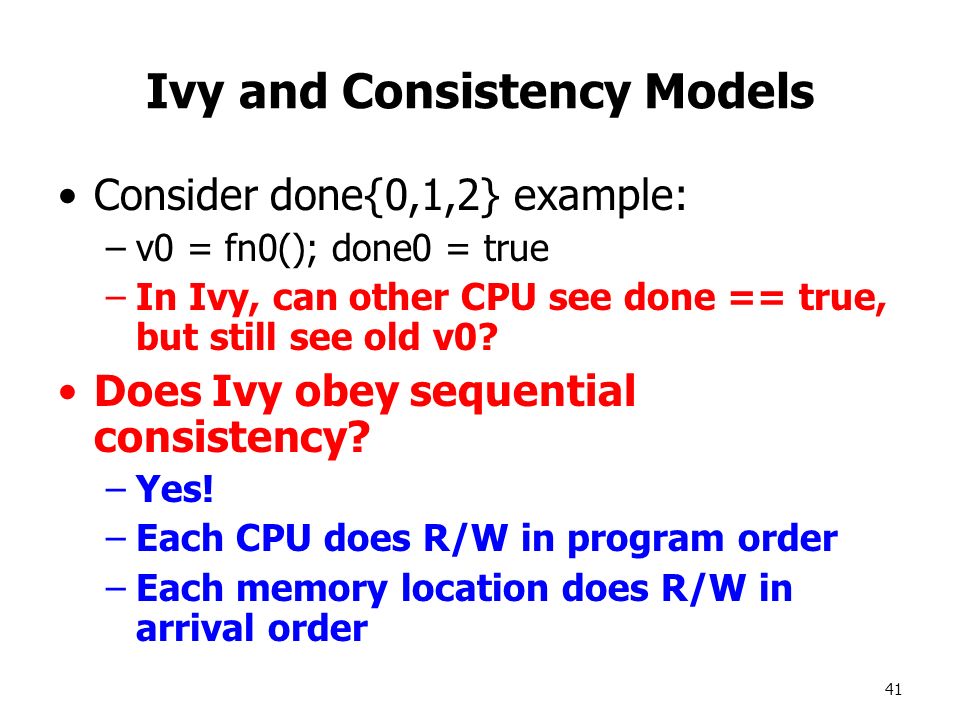 Ivy and Consistency Models

• Consider done{0,1,2} example:
– v0 = fn0(); done0 = true
– In Ivy, can other CPU see done == true, but still see old v0?

• Does Ivy obey sequential consistency?
– Yes!
– Each CPU does R/W in program order
– Each memory location does R/W in arrival order

41